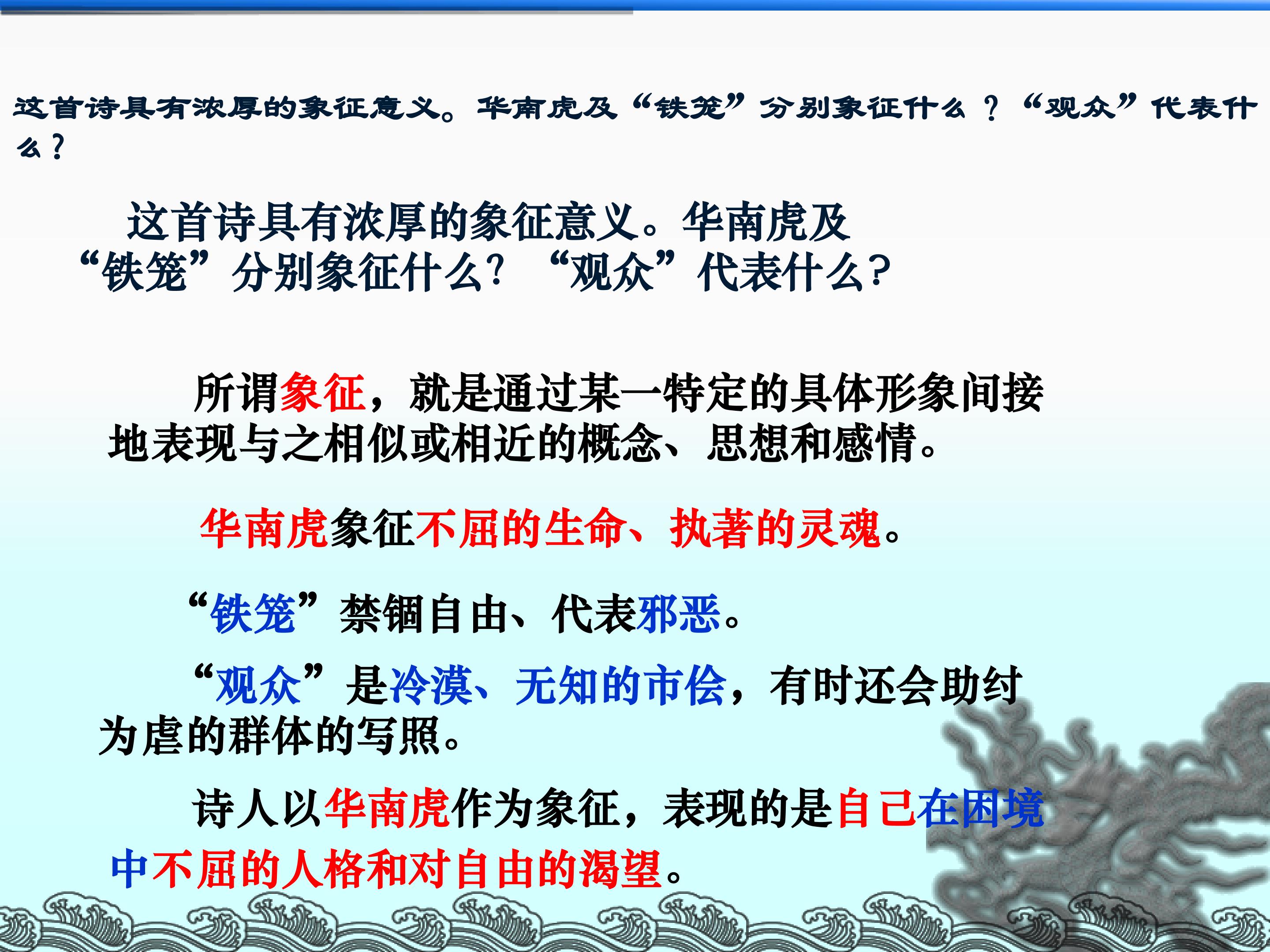 这首诗具有浓厚的象征意义。华南虎及“铁笼”分别象征什么？“观众”代表什么？

这首诗具有浓厚的象征意义。华南虎及“铁笼”分别象征什么？“观众”代表什么？

所谓象征，就是通过某一特定的具体形象间接地表现与之相似或相近的概念、思想和感情。

华南虎象征不屈的生命、执著的灵魂。

“铁笼”禁锢自由、代表邪恶。

“观众”是冷漠、无知的市侩，有时还会助纣为虐的群体的写照。

诗人以华南虎作为象征，表现的是自己在困境中不屈的人格和对自由的渴望。